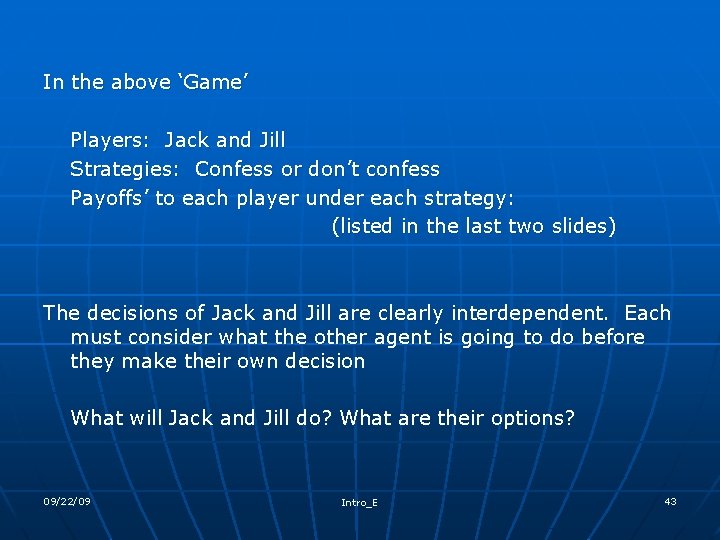 In the above ‘Game’

Players: Jack and Jill
Strategies: Confess or don’t confess
Payoffs’ to each player under each strategy:
(listed in the last two slides)

The decisions of Jack and Jill are clearly interdependent. Each must consider what the other agent is going to do before they make their own decision

What will Jack and Jill do? What are their options?

09/22/09

Intro_E

43